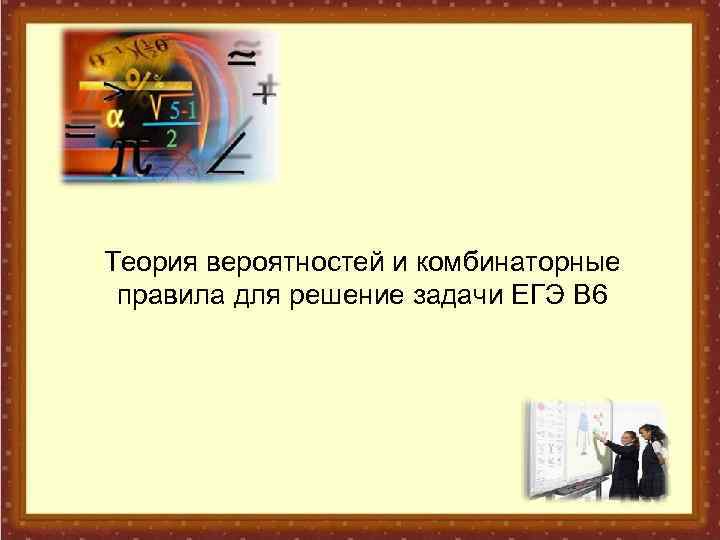 Теория вероятностей и комбинаторные правила для решение задачи ЕГЭ В6